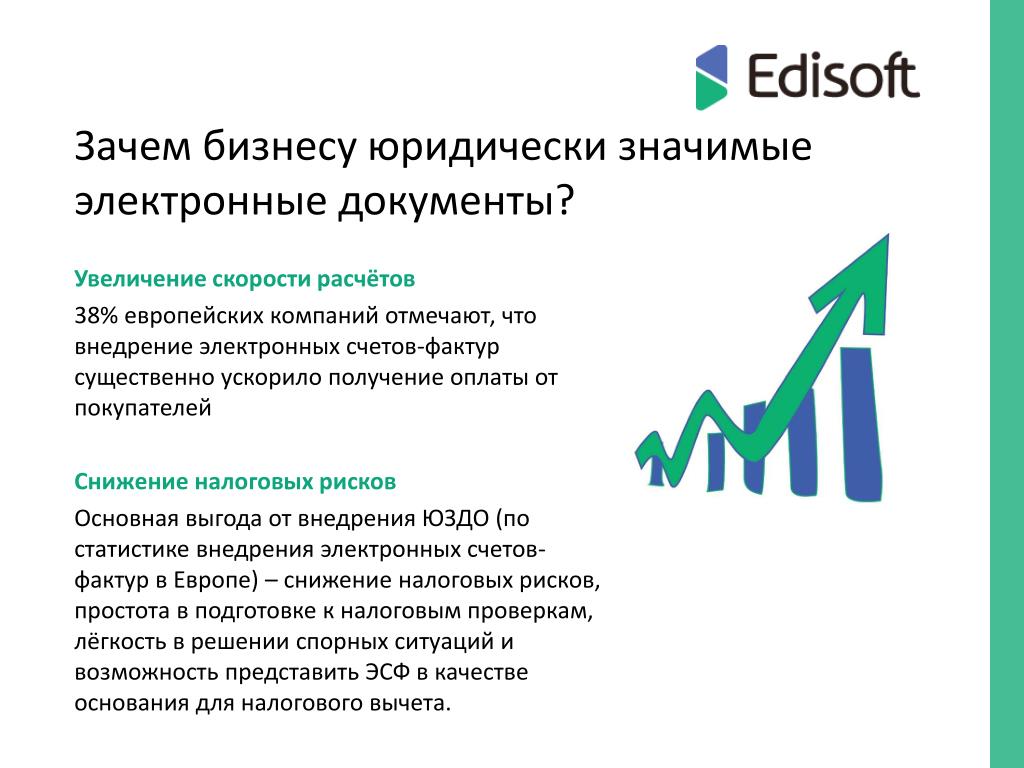 Edisoft

Зачем бизнесу юридически значимые электронные документы?

Увеличение скорости расчётов

38% европейских компаний отмечают, что внедрение электронных счетов-фактур существенно ускорило получение оплаты от покупателей

Снижение налоговых рисков

Основная выгода от внедрения ЮЗДО (по статистике внедрения электронных счетов-фактур в Европе) – снижение налоговых рисков, простота в подготовке к налоговым проверкам, лёгкость в решении спорных ситуаций и возможность представить ЭСФ в качестве основания для налогового вычета.